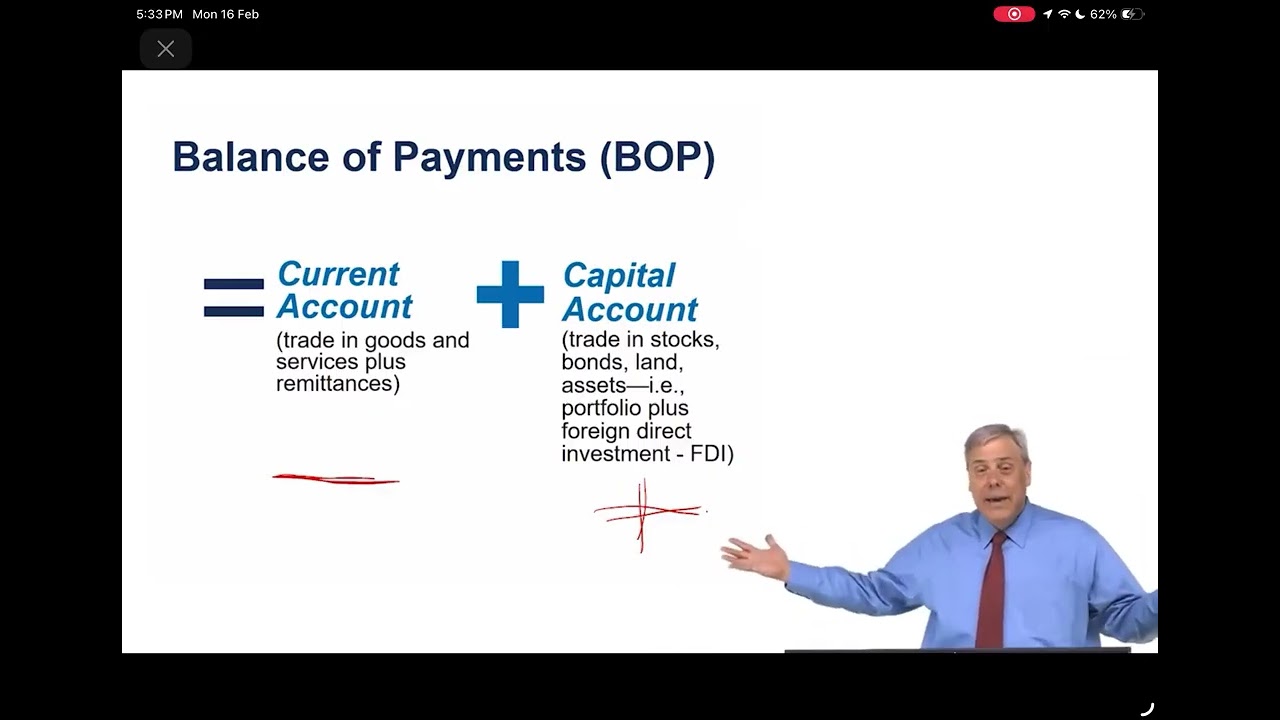 5:33 PM Mon 16 Feb

62%

Balance of Payments (BOP)

= Current Account
(trade in goods and services plus remittances)

+ Capital Account
(trade in stocks, bonds, land, assets—i.e., portfolio plus foreign direct investment - FDI)